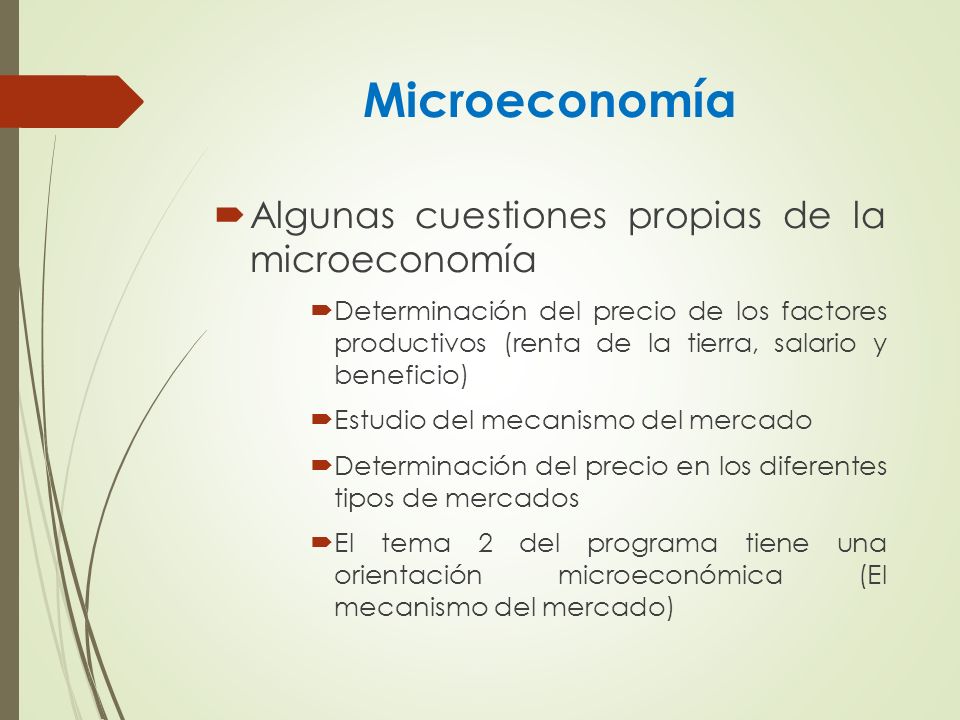 Microeconomía

Algunas cuestiones propias de la microeconomía

Determinación del precio de los factores productivos (renta de la tierra, salario y beneficio)

Estudio del mecanismo del mercado

Determinación del precio en los diferentes tipos de mercados

El tema 2 del programa tiene una orientación microeconómica (El mecanismo del mercado)